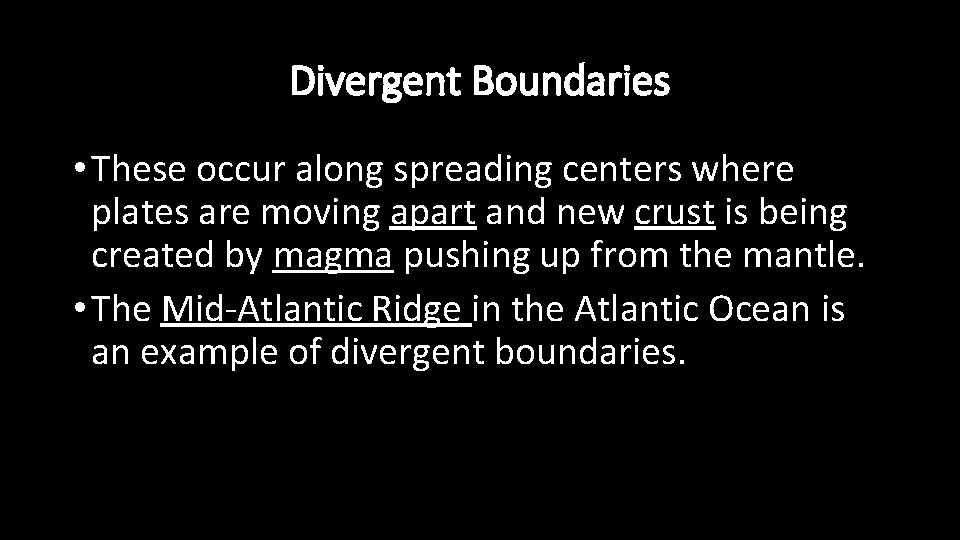 Divergent Boundaries

• These occur along spreading centers where plates are moving apart and new crust is being created by magma pushing up from the mantle.

• The Mid-Atlantic Ridge in the Atlantic Ocean is an example of divergent boundaries.